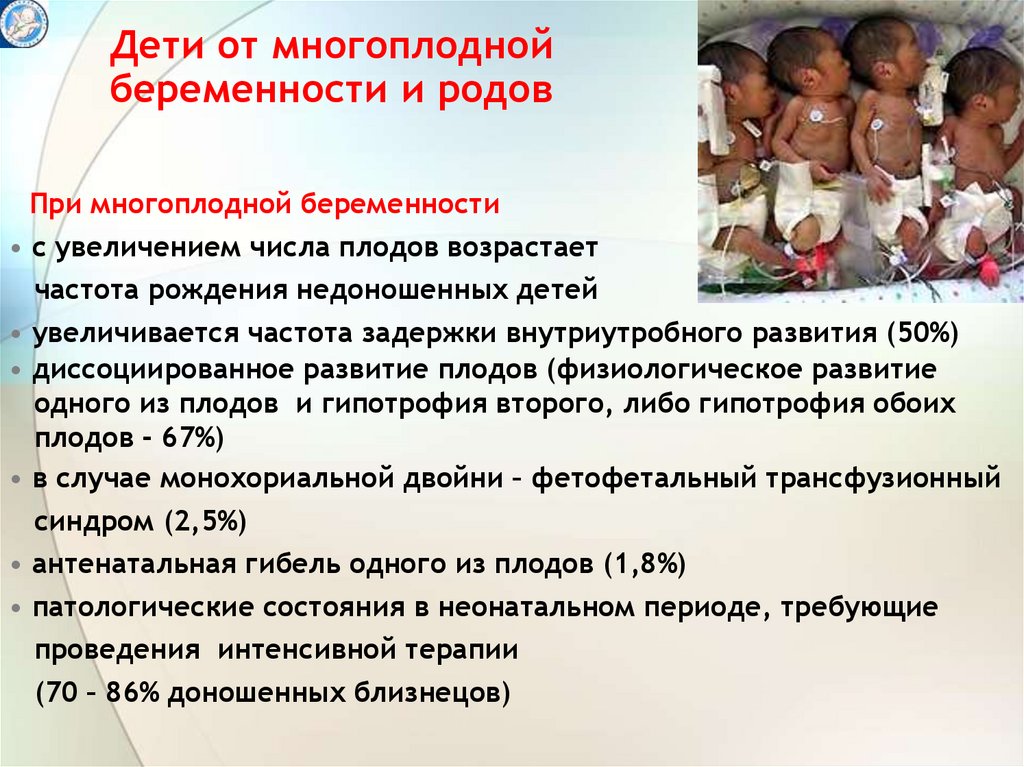 Дети от многоплодной беременности и родов

При многоплодной беременности

• с увеличением числа плодов возрастает частота рождения недоношенных детей

• увеличивается частота задержки внутриутробного развития (50%)

• диссоциированное развитие плодов (физиологическое развитие одного из плодов и гипотрофия второго, либо гипотрофия обоих плодов - 67%)

• в случае монохориальной двойни – фетофетальный трансфузионный синдром (2,5%)

• антенатальная гибель одного из плодов (1,8%)

• патологические состояния в неонатальном периоде, требующие проведения интенсивной терапии (70 – 86% доношенных близнецов)